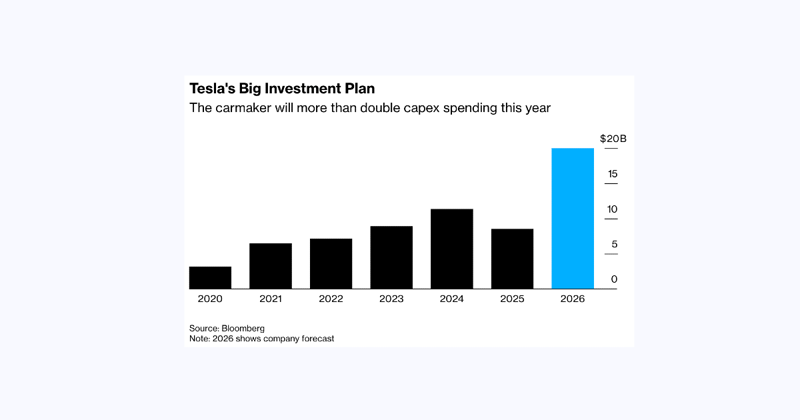 Tesla's Big Investment Plan
The carmaker will more than double capex spending this year

$20B
15
10
5
0

2020 2021 2022 2023 2024 2025 2026

Source: Bloomberg
Note: 2026 shows company forecast